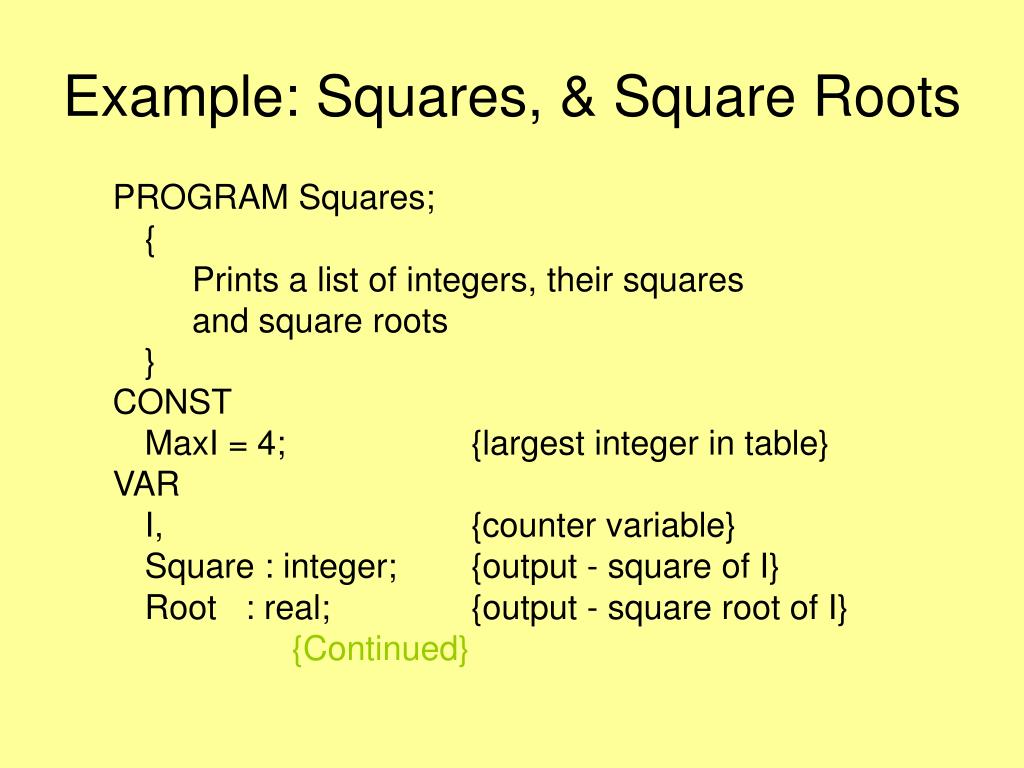 Example: Squares, & Square Roots

PROGRAM Squares;
{
Prints a list of integers, their squares and square roots
}
CONST
MaxI = 4; {largest integer in table}
VAR
I, {counter variable}
Square : integer; {output - square of I}
Root : real; {output - square root of I}
{Continued}